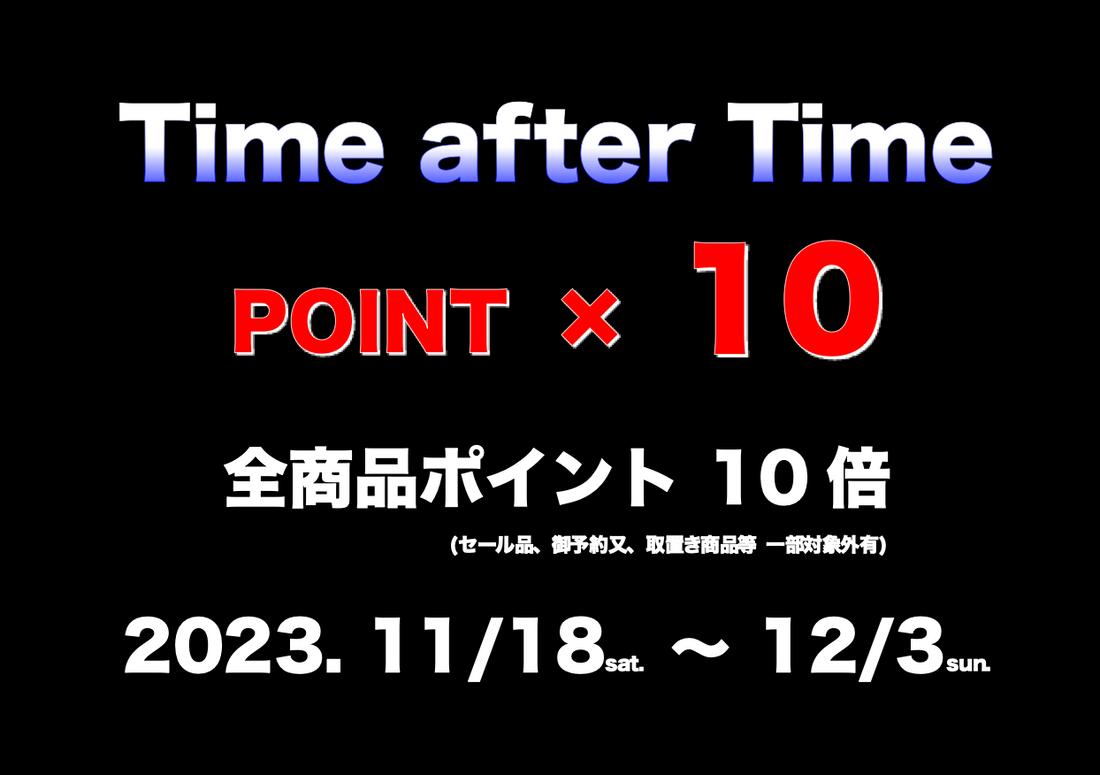 Time after Time

POINT × 10

全商品ポイント 10 倍

(セール品、御予約又、取置き商品等 一部対象外有)

2023. 11/18sat. ~ 12/3sun.